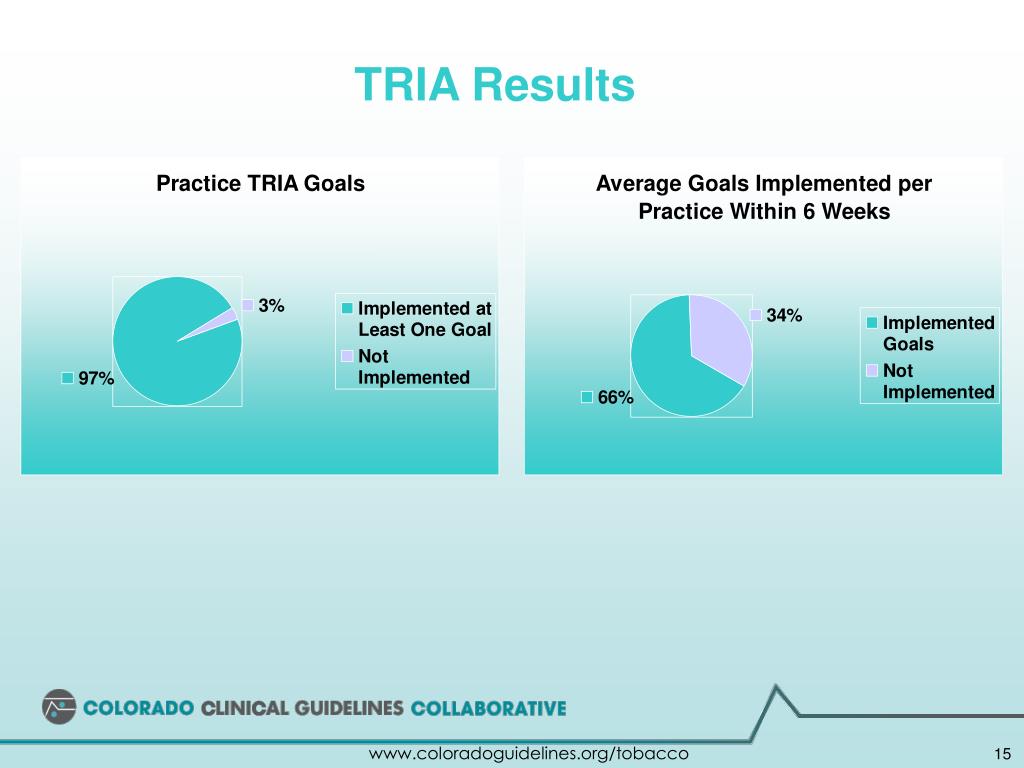 TRIA Results

Practice TRIA Goals

3%

97%

Implemented at Least One Goal

Not Implemented

Average Goals Implemented per Practice Within 6 Weeks

34%

66%

Implemented Goals

Not Implemented

COLORADO CLINICAL GUIDELINES COLLABORATIVE

www.coloradoguidelines.org/tobacco

15